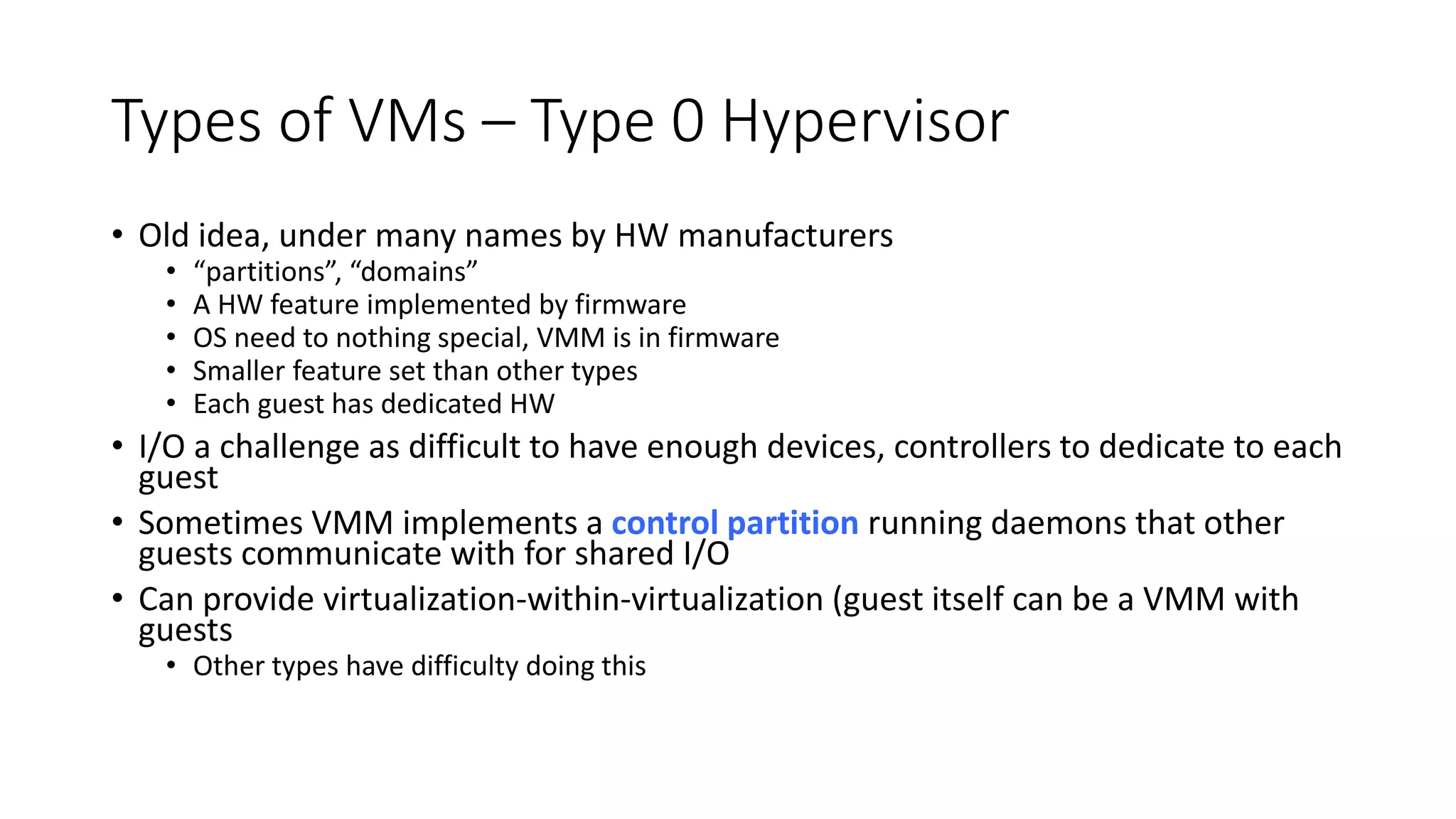 Types of VMs – Type 0 Hypervisor

• Old idea, under many names by HW manufacturers
  • “partitions”, “domains”
  • A HW feature implemented by firmware
  • OS need to nothing special, VMM is in firmware
  • Smaller feature set than other types
  • Each guest has dedicated HW
• I/O a challenge as difficult to have enough devices, controllers to dedicate to each guest
• Sometimes VMM implements a control partition running daemons that other guests communicate with for shared I/O
• Can provide virtualization-within-virtualization (guest itself can be a VMM with guests
  • Other types have difficulty doing this